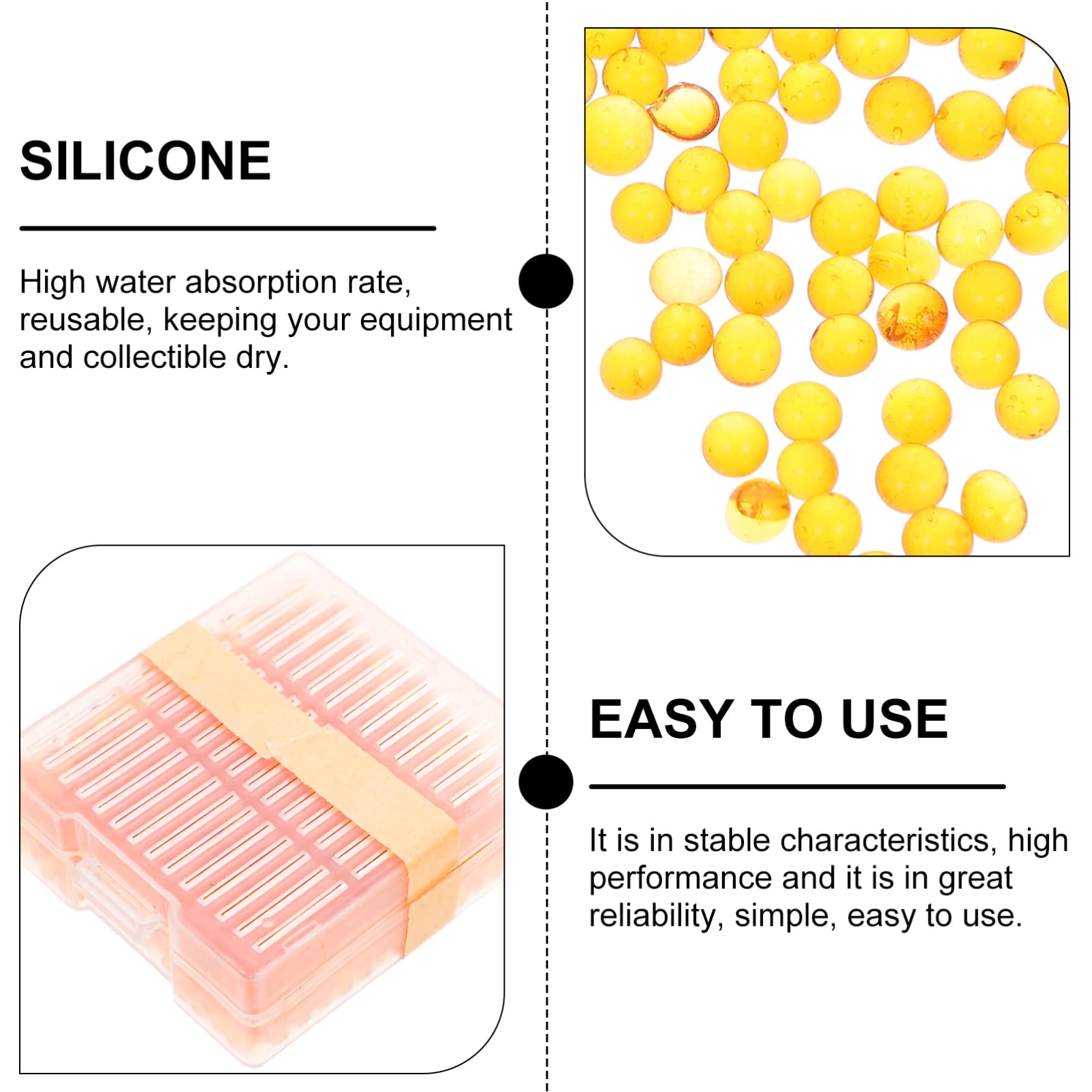 SILICONE

High water absorption rate, reusable, keeping your equipment and collectible dry.

EASY TO USE

It is in stable characteristics, high performance and it is in great reliability, simple, easy to use.